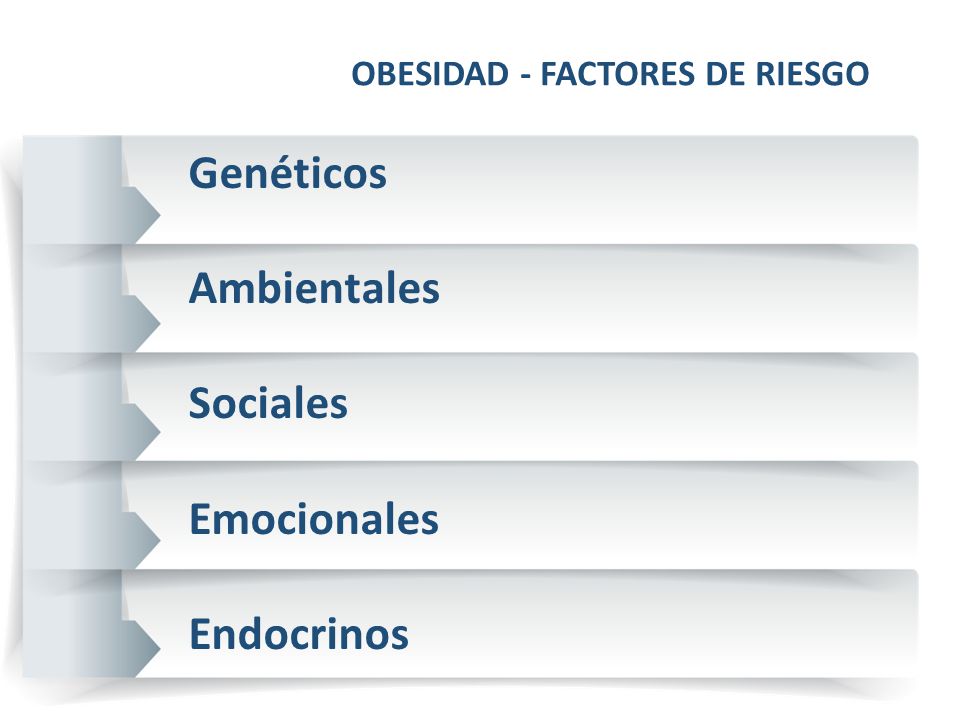 OBESIDAD - FACTORES DE RIESGO

Genéticos

Ambientales

Sociales

Emocionales

Endocrinos